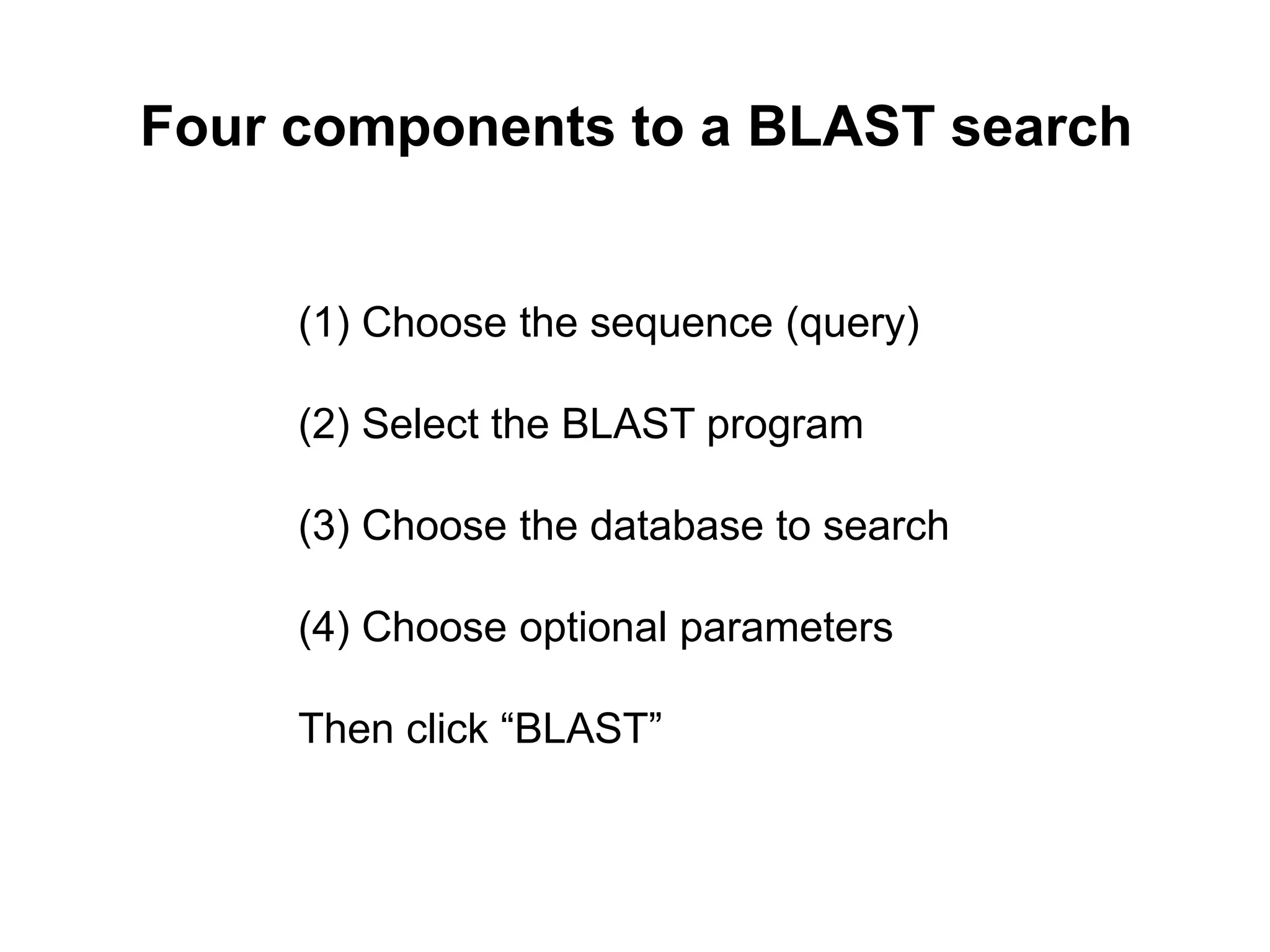 Four components to a BLAST search

(1) Choose the sequence (query)

(2) Select the BLAST program

(3) Choose the database to search

(4) Choose optional parameters

Then click “BLAST”